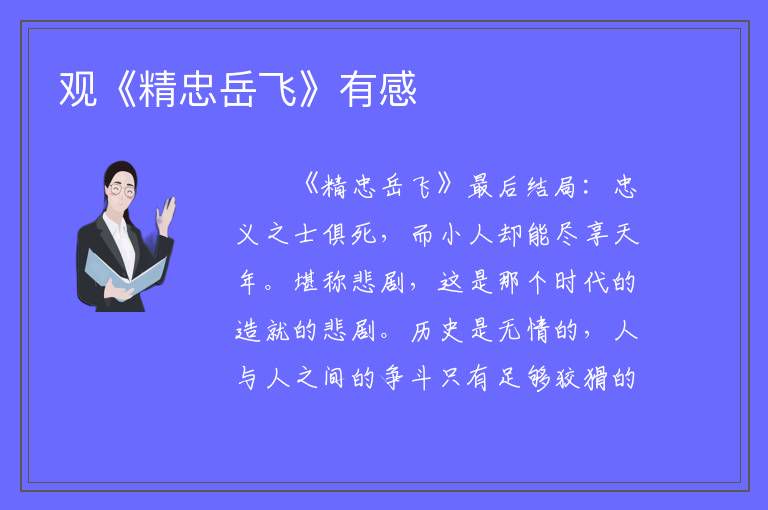 观《精忠岳飞》有感

《精忠岳飞》最后结局：忠义之士俱死，而小人却能尽享天年。堪称悲剧，这是那个时代的造就的悲剧。历史是无情的，人与人之间的争斗只有足够狡猾的